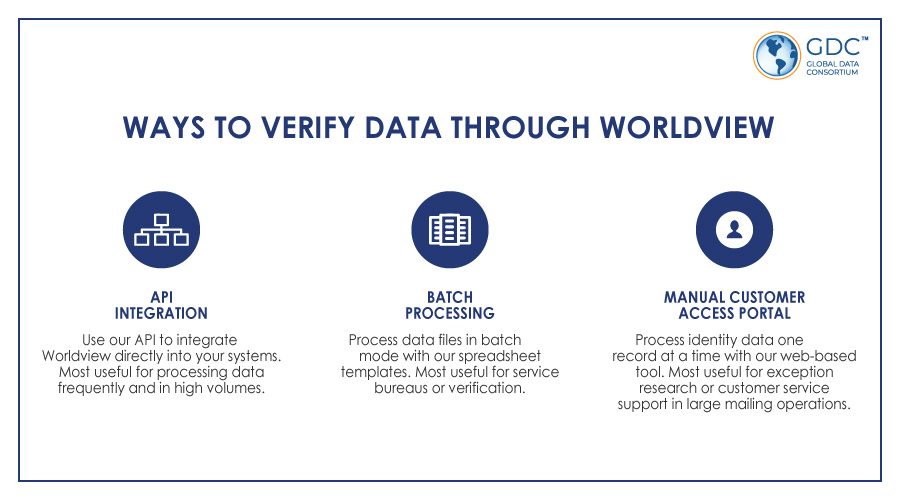 GDC™
GLOBAL DATA CONSORTIUM

WAYS TO VERIFY DATA THROUGH WORLDVIEW

API INTEGRATION

Use our API to integrate Worldview directly into your systems. Most useful for processing data frequently and in high volumes.

BATCH PROCESSING

Process data files in batch mode with our spreadsheet templates. Most useful for service bureaus or verification.

MANUAL CUSTOMER ACCESS PORTAL

Process identity data one record at a time with our web-based tool. Most useful for exception research or customer service support in large mailing operations.